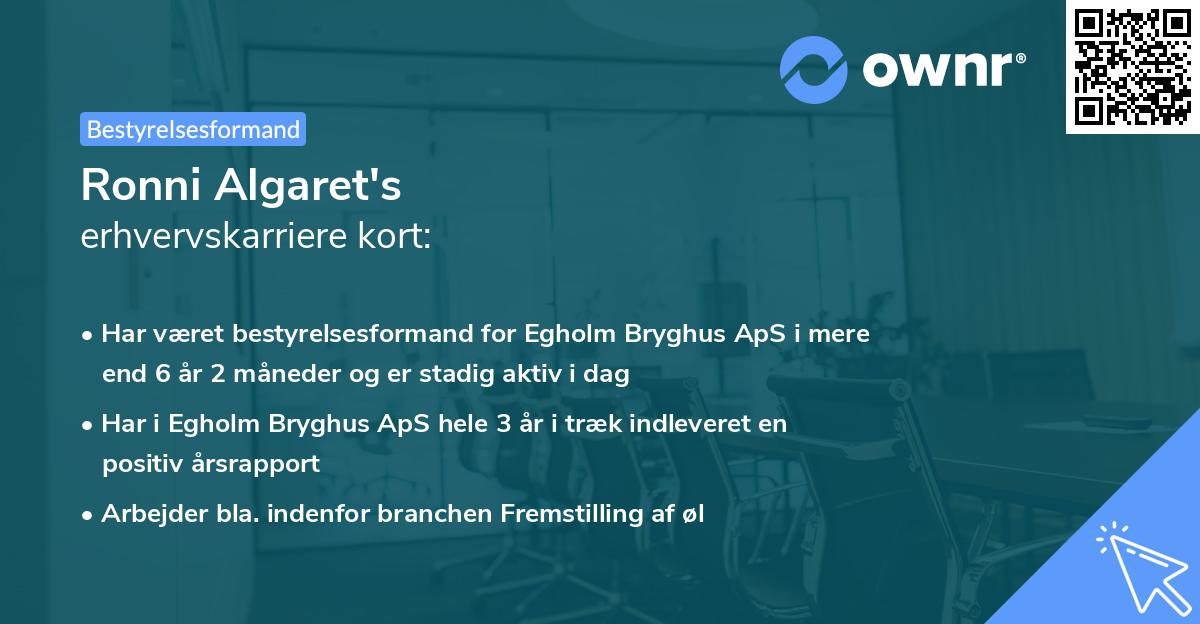 ownr®

Bestyrelsesformand

Ronni Algaret's
erhvervskarriere kort:

• Har været bestyrelsesformand for Egholm Bryghus ApS i mere end 6 år 2 måneder og er stadig aktiv i dag

• Har i Egholm Bryghus ApS hele 3 år i træk indleveret en positiv årsrapport

• Arbejder bla. indenfor branchen Fremstilling af øl